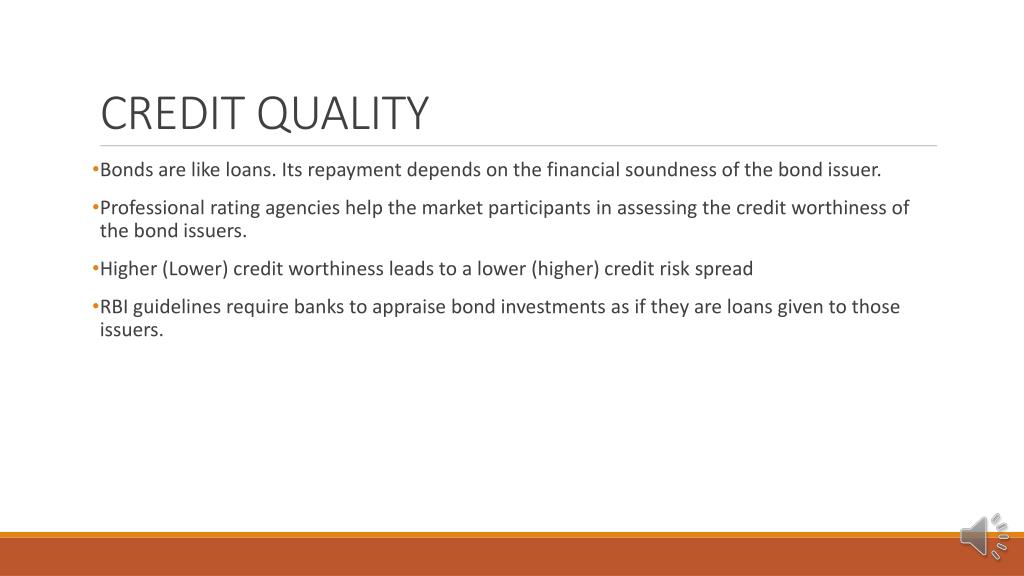 CREDIT QUALITY

•Bonds are like loans. Its repayment depends on the financial soundness of the bond issuer.

•Professional rating agencies help the market participants in assessing the credit worthiness of the bond issuers.

•Higher (Lower) credit worthiness leads to a lower (higher) credit risk spread

•RBI guidelines require banks to appraise bond investments as if they are loans given to those issuers.